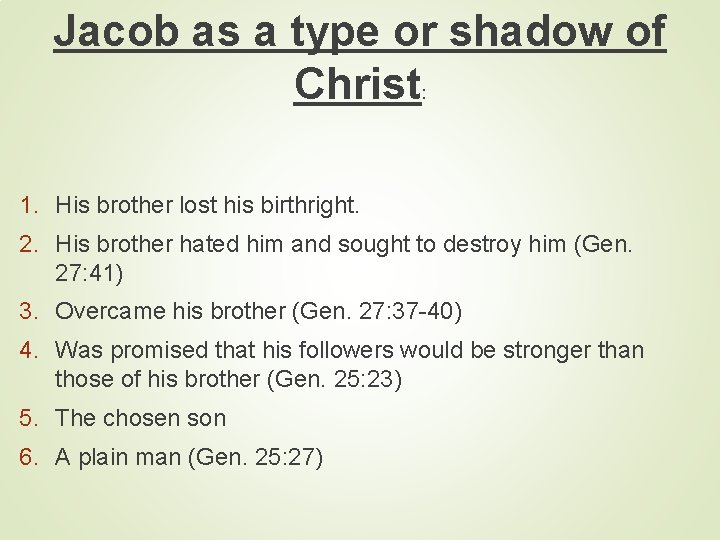 Jacob as a type or shadow of Christ:

1. His brother lost his birthright.
2. His brother hated him and sought to destroy him (Gen. 27:41)
3. Overcame his brother (Gen. 27:37-40)
4. Was promised that his followers would be stronger than those of his brother (Gen. 25:23)
5. The chosen son
6. A plain man (Gen. 25:27)